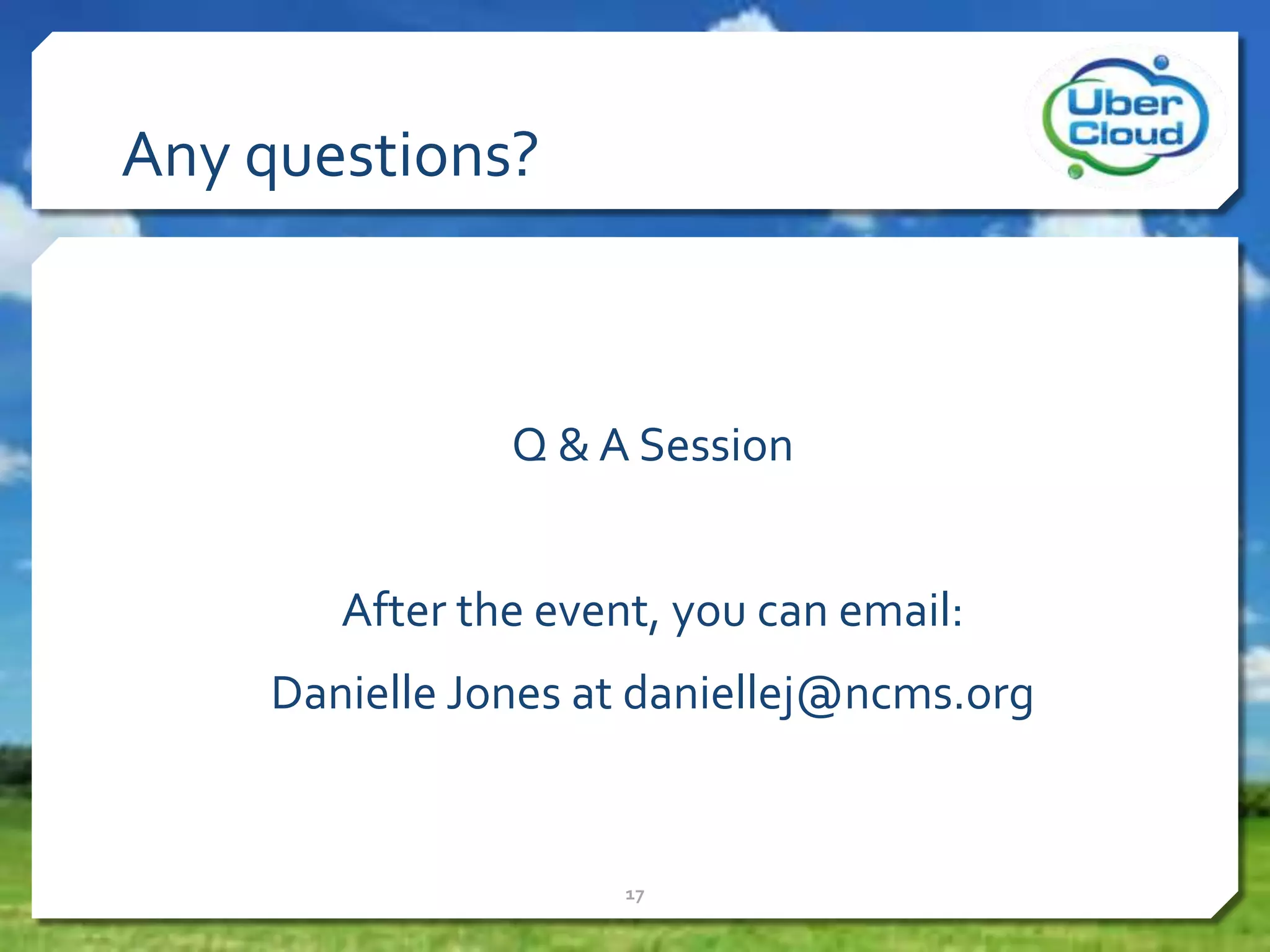 Any questions?

Uber Cloud

Q & A Session

After the event, you can email:

Danielle Jones at daniellej@ncms.org

17